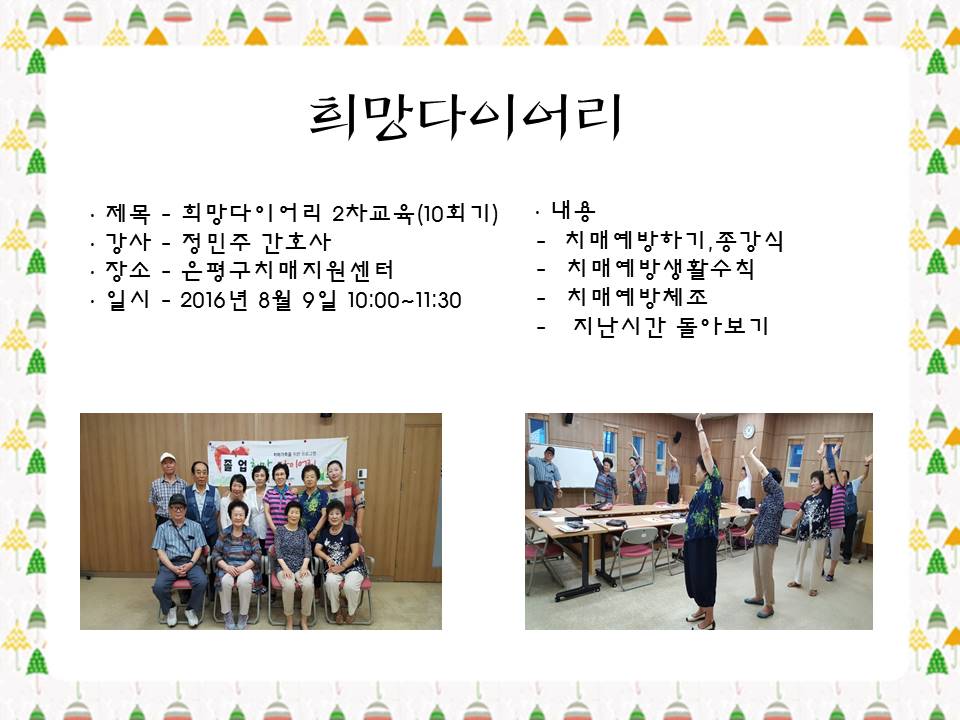 희망다이어리

· 제목 - 희망다이어리 2차교육(10회기)
· 강사 - 정민주 간호사
· 장소 - 은평구치매지원센터
· 일시 - 2016년 8월 9일 10:00~11:30

· 내용
- 치매예방하기,종강식
- 치매예방생활수칙
- 치매예방체조
- 지난시간 돌아보기

졸업